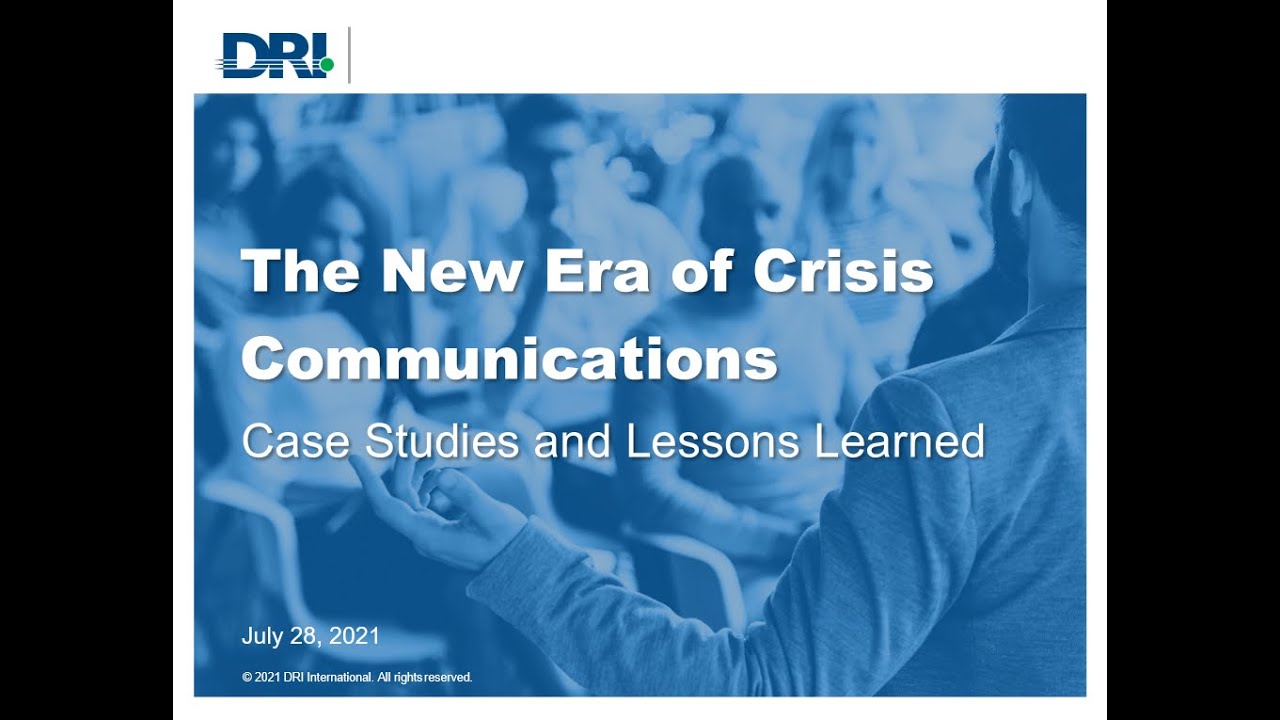 DRI

The New Era of Crisis Communications

Case Studies and Lessons Learned

July 28, 2021

© 2021 DRI International. All rights reserved.